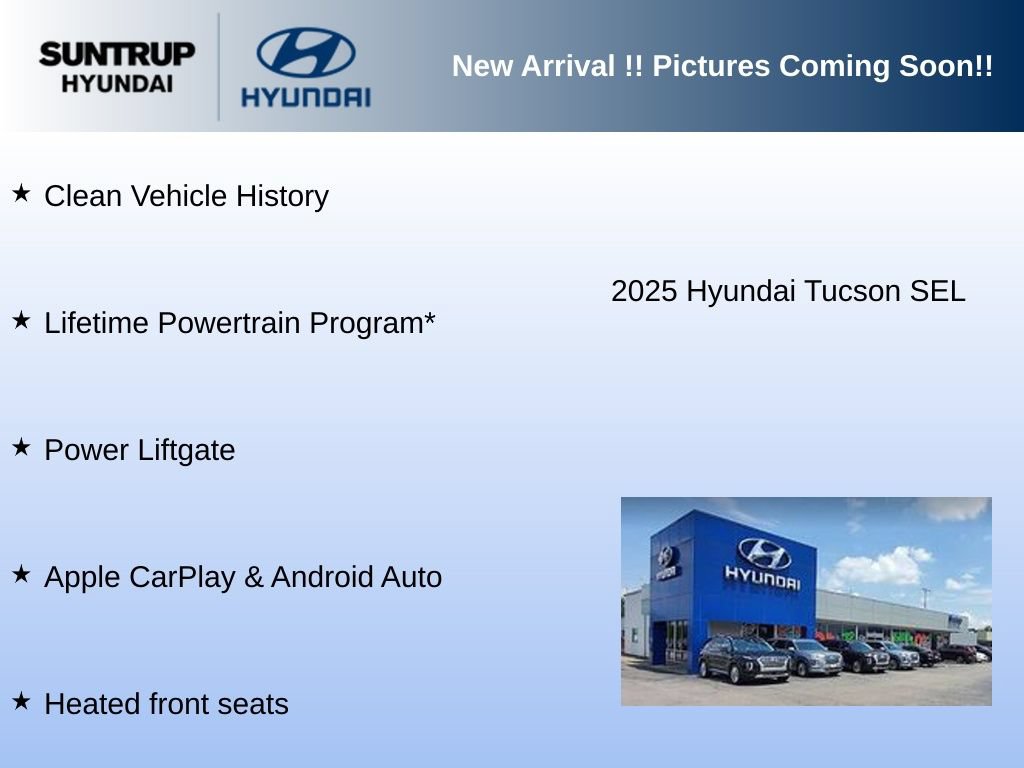 SUNTRUP HYUNDAI

HYUNDAI

New Arrival !! Pictures Coming Soon!!

★ Clean Vehicle History

2025 Hyundai Tucson SEL

★ Lifetime Powertrain Program*

★ Power Liftgate

★ Apple CarPlay & Android Auto

★ Heated front seats

HYUNDAI

HYUNDAI